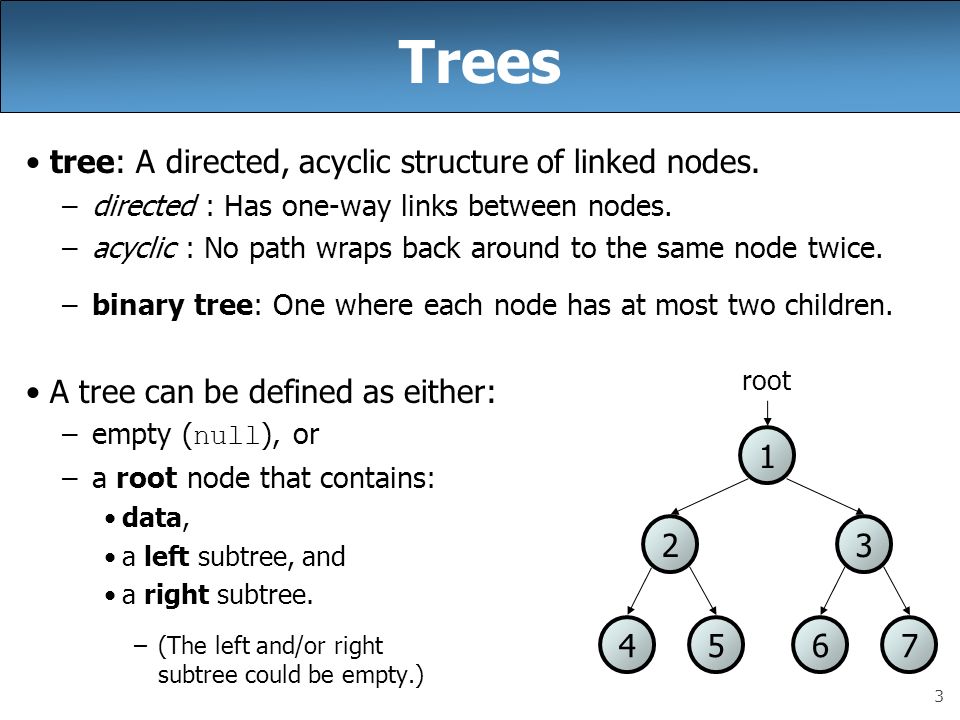 Trees

• tree: A directed, acyclic structure of linked nodes.
– directed : Has one-way links between nodes.
– acyclic : No path wraps back around to the same node twice.
– binary tree: One where each node has at most two children.

• A tree can be defined as either:
– empty (null), or
– a root node that contains:
• data,
• a left subtree, and
• a right subtree.
– (The left and/or right subtree could be empty.)

root
1
2
3
4
5
6
7

3